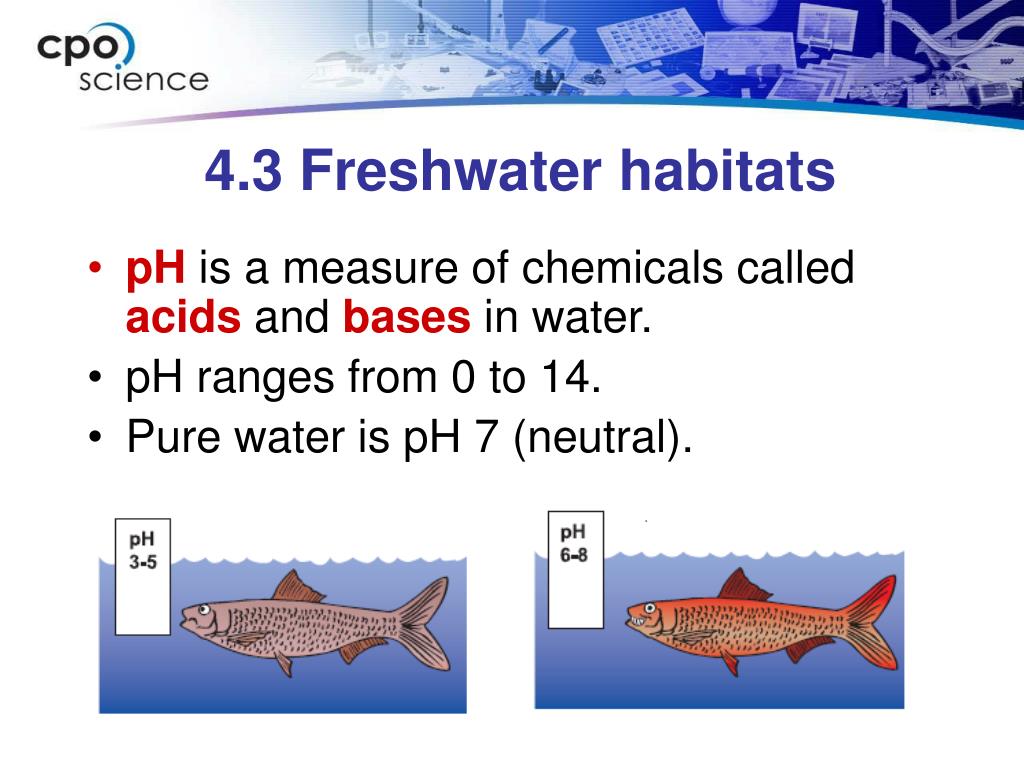 cpo
science

4.3 Freshwater habitats

• pH is a measure of chemicals called acids and bases in water.
• pH ranges from 0 to 14.
• Pure water is pH 7 (neutral).

pH
3-5

pH
6-8